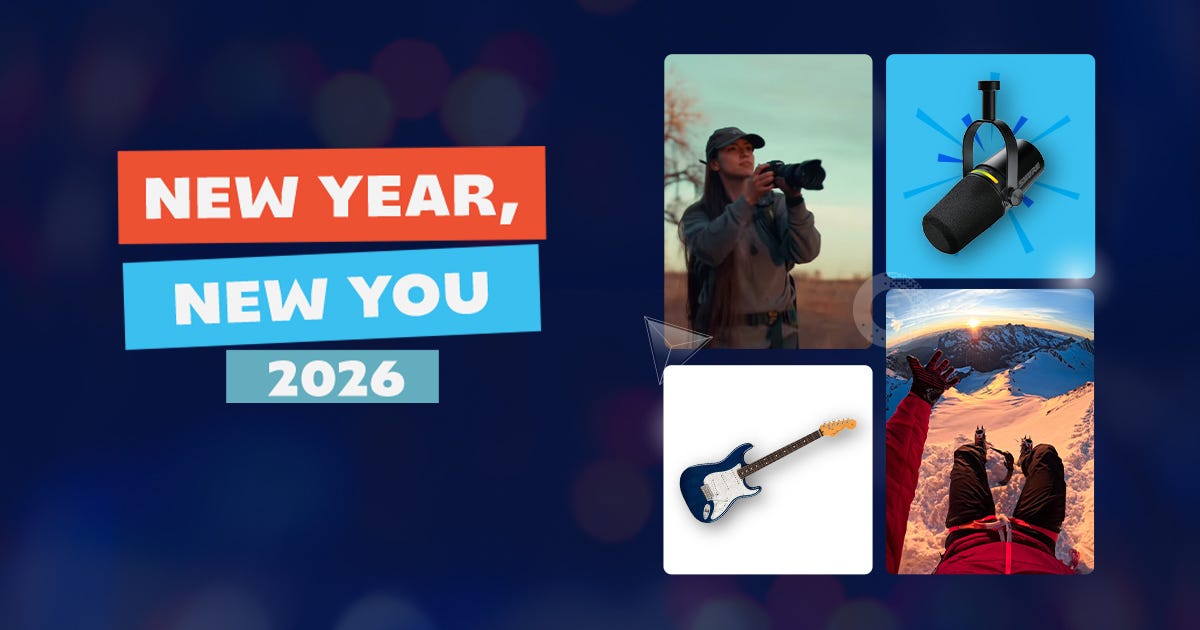 NEW YEAR,
NEW YOU
2026